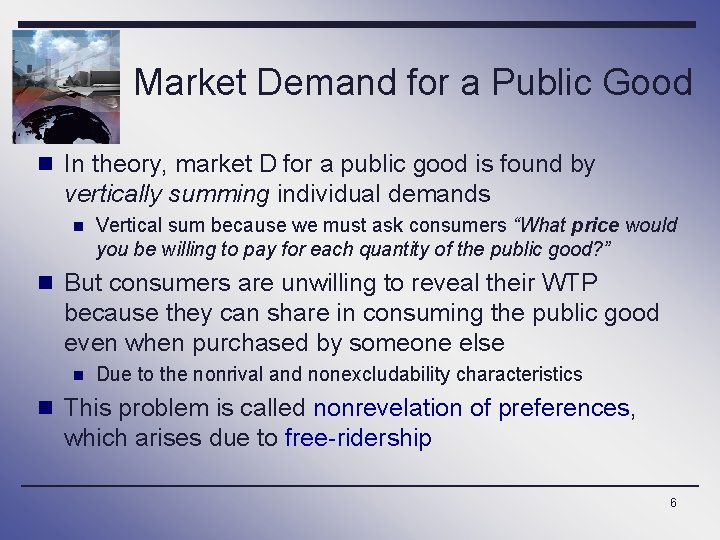 Market Demand for a Public Good

In theory, market D for a public good is found by vertically summing individual demands

Vertical sum because we must ask consumers "What price would you be willing to pay for each quantity of the public good?"

But consumers are unwilling to reveal their WTP because they can share in consuming the public good even when purchased by someone else

Due to the nonrival and nonexcludability characteristics

This problem is called nonrevelation of preferences, which arises due to free-ridership

6